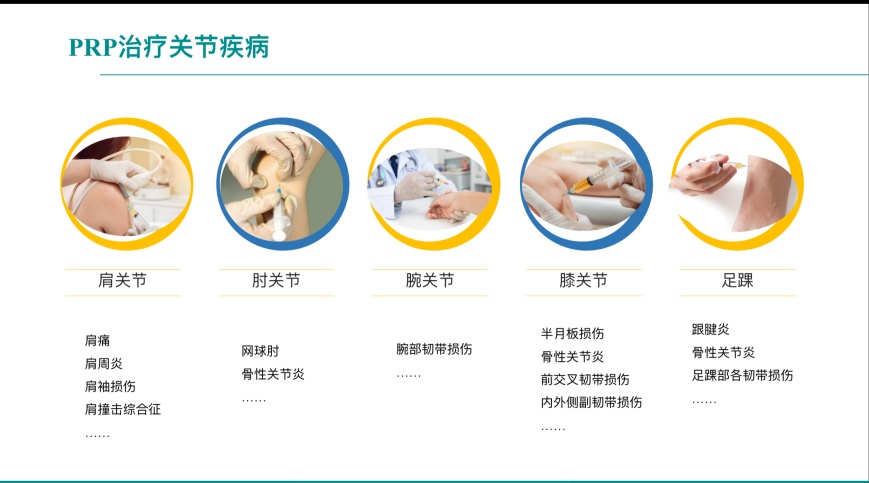 PRP治疗关节疾病

肩关节

肩痛
肩周炎
肩袖损伤
肩撞击综合征
……

肘关节

网球肘
骨性关节炎
……

腕关节

腕部韧带损伤
……

膝关节

半月板损伤
骨性关节炎
前交叉韧带损伤
内外侧副韧带损伤
……

足踝

跟腱炎
骨性关节炎
足踝部各韧带损伤
……